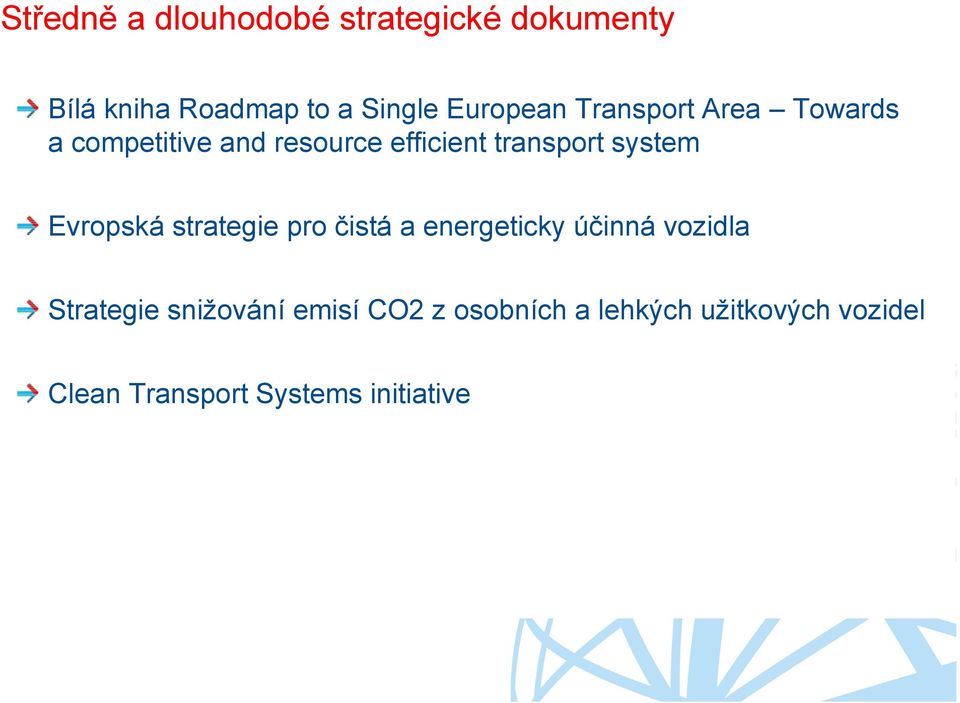 Středně a dlouhodobé strategické dokumenty

Bílá kniha Roadmap to a Single European Transport Area – Towards a competitive and resource efficient transport system

Evropská strategie pro čistá a energeticky účinná vozidla

Strategie snižování emisí CO2 z osobních a lehkých užitkových vozidel

Clean Transport Systems initiative